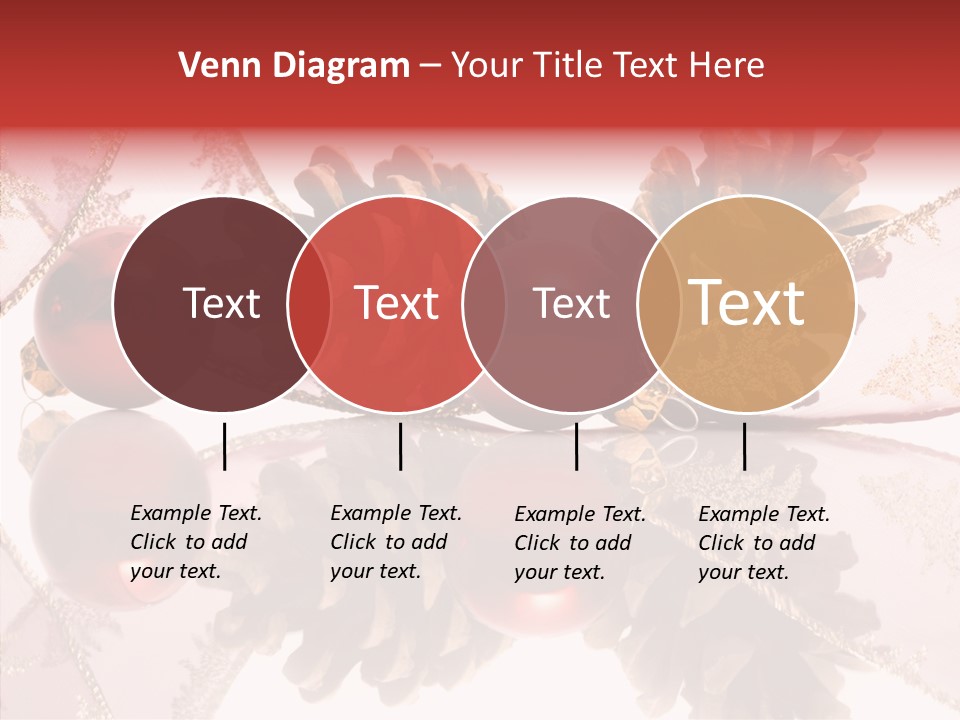 Venn Diagram – Your Title Text Here

Text

Text

Text

Text

Example Text. Click to add your text.

Example Text. Click to add your text.

Example Text. Click to add your text.

Example Text. Click to add your text.